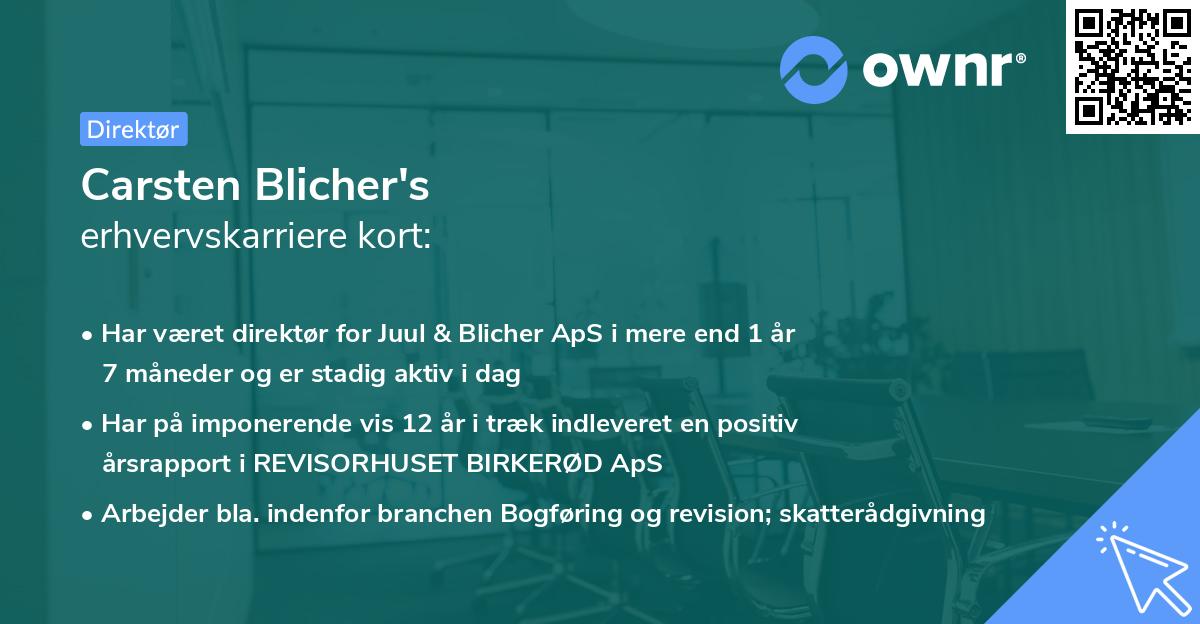 ownr®

Direktør

Carsten Blicher's
erhvervskarriere kort:

• Har været direktør for Juul & Blicher ApS i mere end 1 år 7 måneder og er stadig aktiv i dag

• Har på imponerende vis 12 år i træk indleveret en positiv årsrapport i REVISORHUSET BIRKERØD ApS

• Arbejder bla. indenfor branchen Bogføring og revision; skatterådgivning